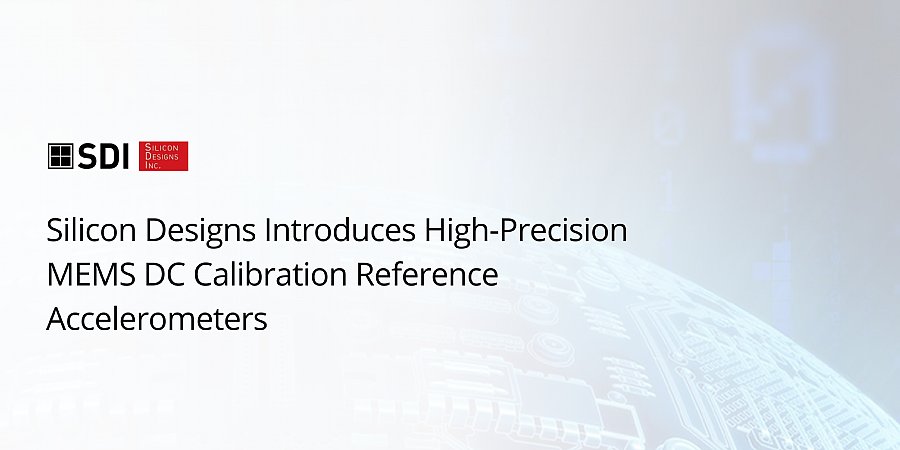 SDI SILICON DESIGNS INC.

Silicon Designs Introduces High-Precision MEMS DC Calibration Reference Accelerometers